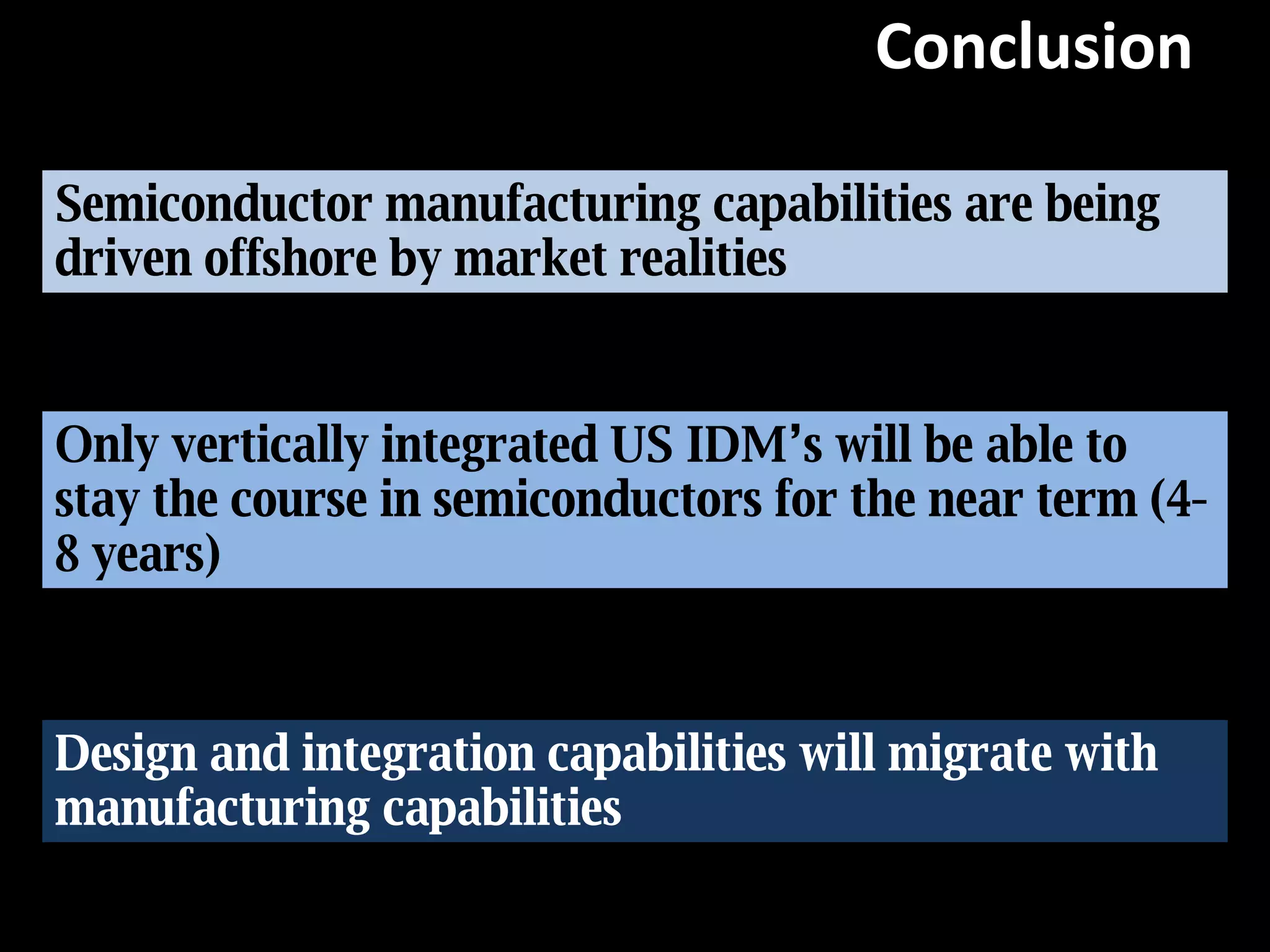 Conclusion

Semiconductor manufacturing capabilities are being driven offshore by market realities

Only vertically integrated US IDM’s will be able to stay the course in semiconductors for the near term (4-8 years)

Design and integration capabilities will migrate with manufacturing capabilities